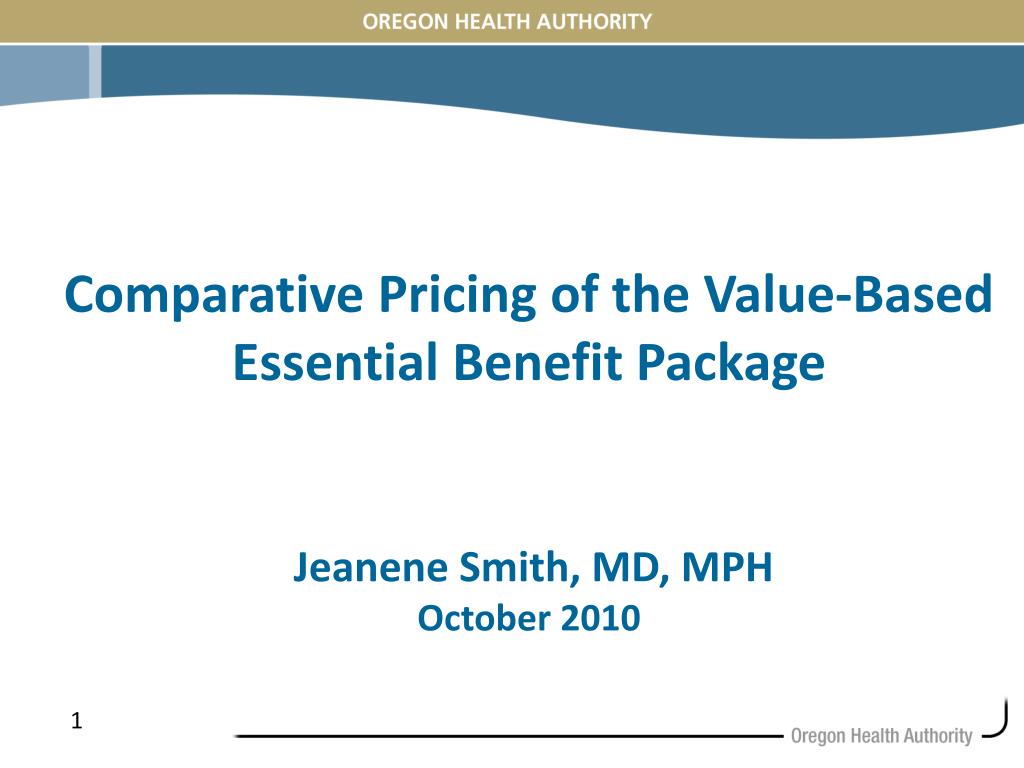 OREGON HEALTH AUTHORITY

Comparative Pricing of the Value-Based Essential Benefit Package

Jeanene Smith, MD, MPH
October 2010

1

Oregon Health Authority